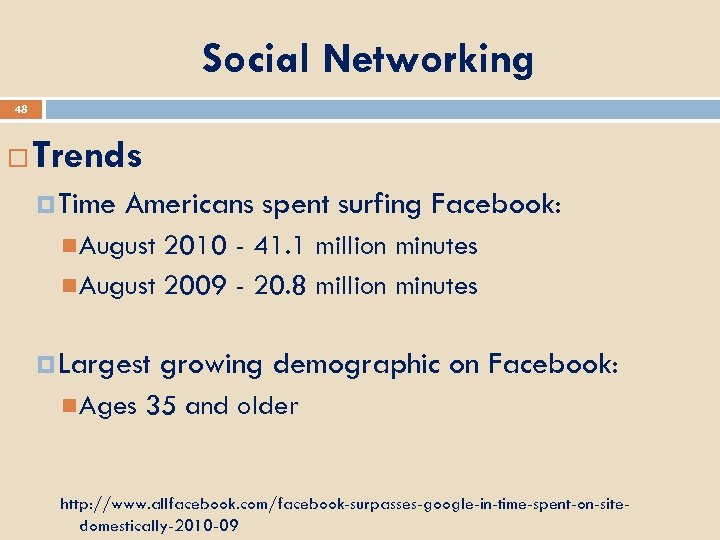 Social Networking

48

Trends

Time Americans spent surfing Facebook:

August 2010 - 41.1 million minutes

August 2009 - 20.8 million minutes

Largest growing demographic on Facebook:

Ages 35 and older

http://www.allfacebook.com/facebook-surpasses-google-in-time-spent-on-site-domestically-2010-09